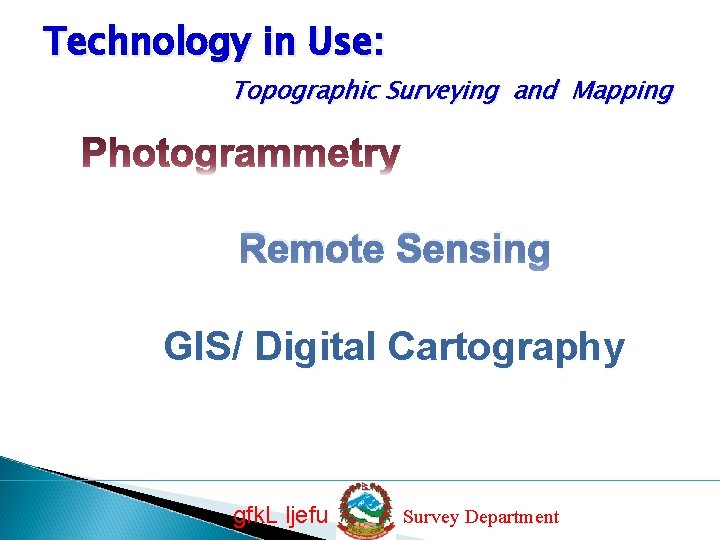 Technology in Use:

Topographic Surveying and Mapping

Photogrammetry

Remote Sensing

GIS/ Digital Cartography

gfkL ljefu Survey Department